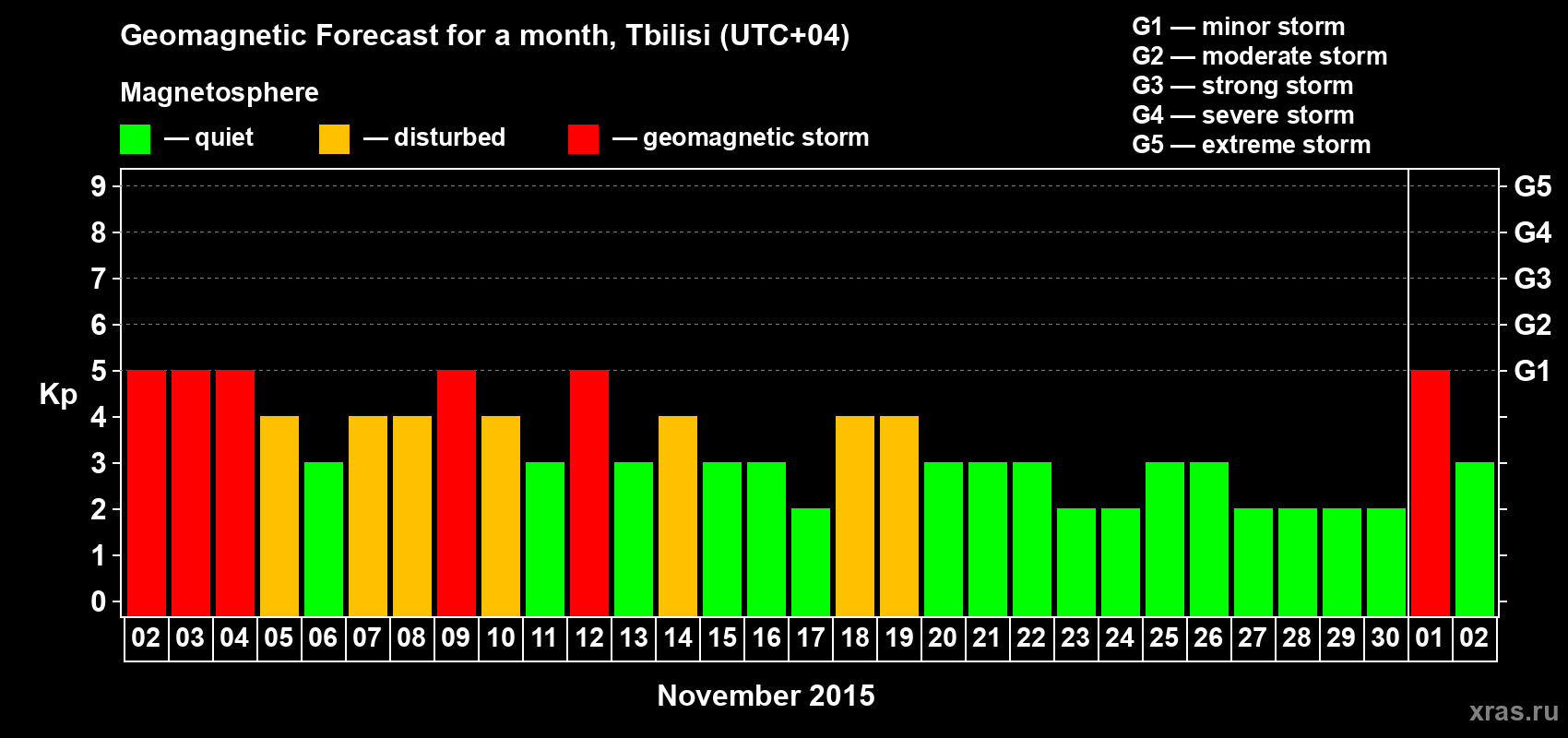 Geomagnetic Forecast for a month, Tbilisi (UTC+04)

Magnetosphere

— quiet — disturbed — geomagnetic storm

G1 — minor storm
G2 — moderate storm
G3 — strong storm
G4 — severe storm
G5 — extreme storm

Kp

9
8
7
6
5
4
3
2
1
0

G5
G4
G3
G2
G1

02 03 04 05 06 07 08 09 10 11 12 13 14 15 16 17 18 19 20 21 22 23 24 25 26 27 28 29 30 01 02

November 2015

xras.ru